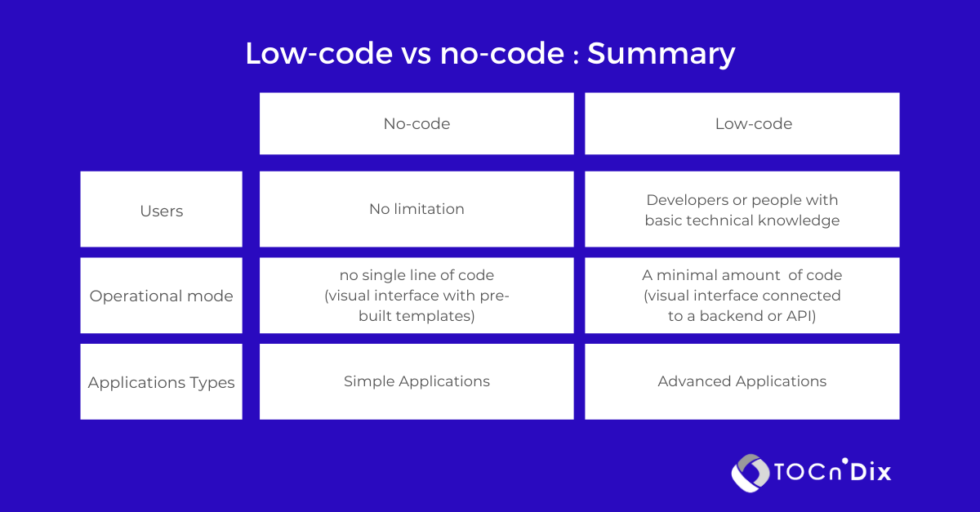 Low-code vs no-code : Summary

| | No-code | Low-code |
|---|---|---|
| Users | No limitation | Developers or people with basic technical knowledge |
| Operational mode | no single line of code (visual interface with pre-built templates) | A minimal amount of code (visual interface connected to a backend or API) |
| Applications Types | Simple Applications | Advanced Applications |

TOCn'Dix